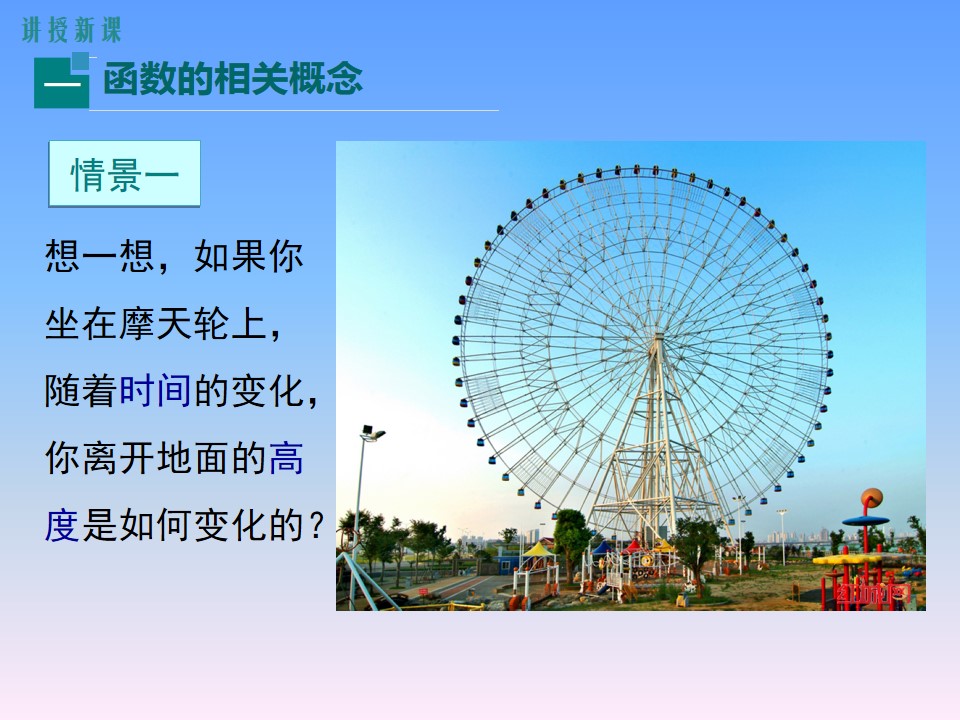 讲授新课

一 函数的相关概念

情景一

想一想，如果你坐在摩天轮上，随着时间的变化，你离开地面的高度是如何变化的？